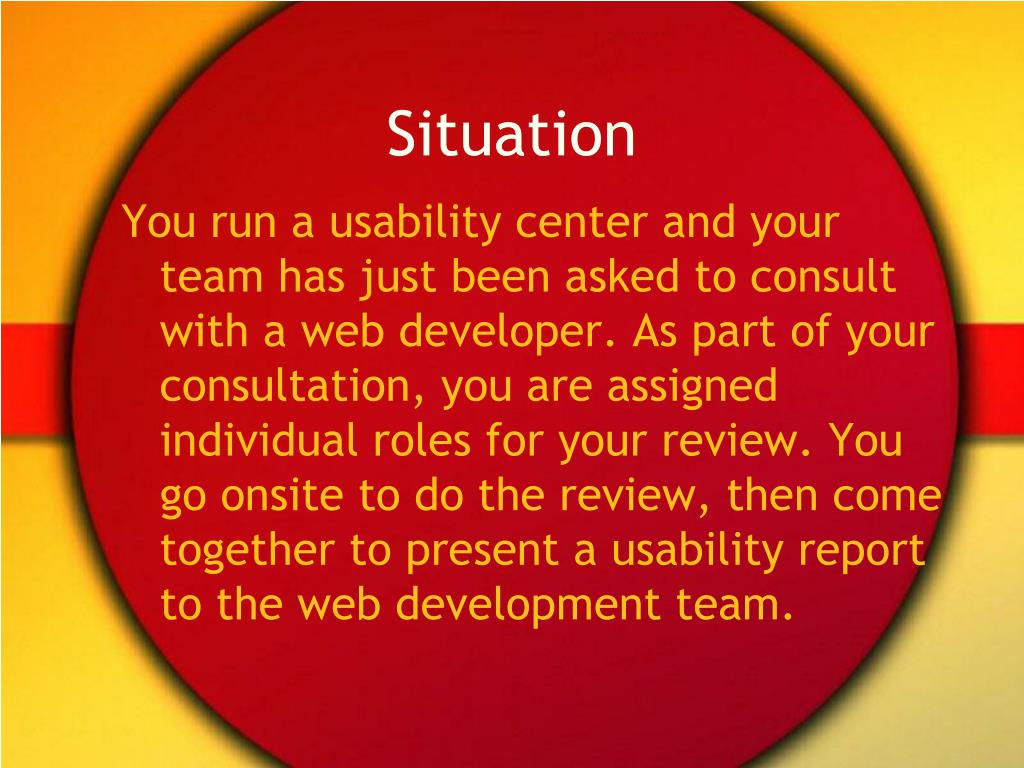 Situation

You run a usability center and your team has just been asked to consult with a web developer. As part of your consultation, you are assigned individual roles for your review. You go onsite to do the review, then come together to present a usability report to the web development team.